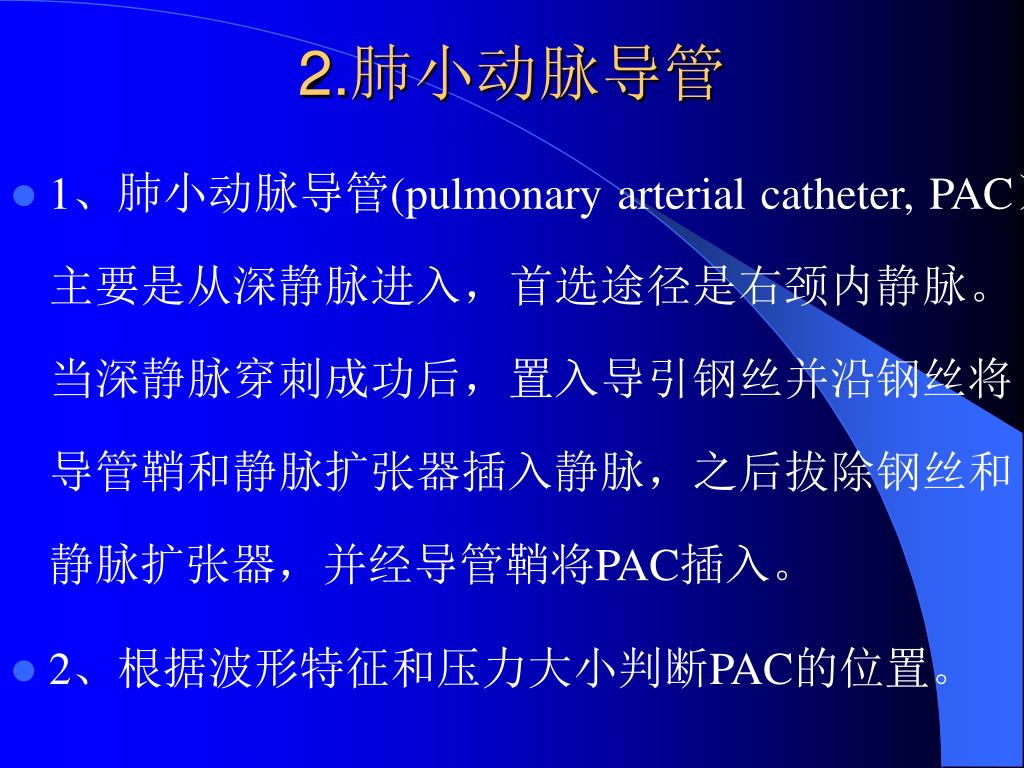 2.肺小动脉导管

1、肺小动脉导管(pulmonary arterial catheter, PAC）主要是从深静脉进入，首选途径是右颈内静脉。当深静脉穿刺成功后，置入导引钢丝并沿钢丝将导管鞘和静脉扩张器插入静脉，之后拔除钢丝和静脉扩张器，并经导管鞘将PAC插入。

2、根据波形特征和压力大小判断PAC的位置。